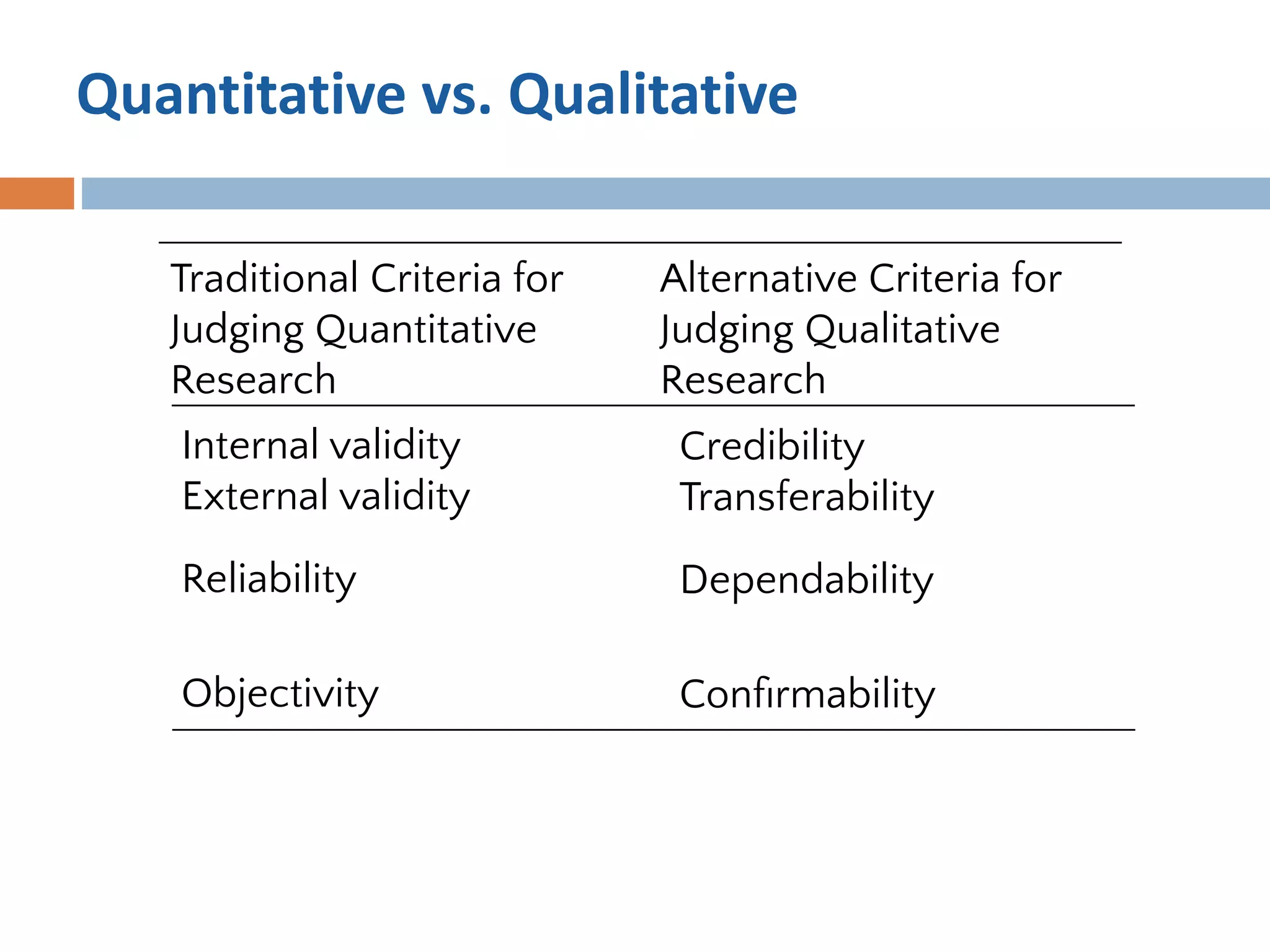 Quantitative vs. Qualitative

| Traditional Criteria for Judging Quantitative Research | Alternative Criteria for Judging Qualitative Research |
|---|---|
| Internal validity | Credibility |
| External validity | Transferability |
| Reliability | Dependability |
| Objectivity | Confirmability |